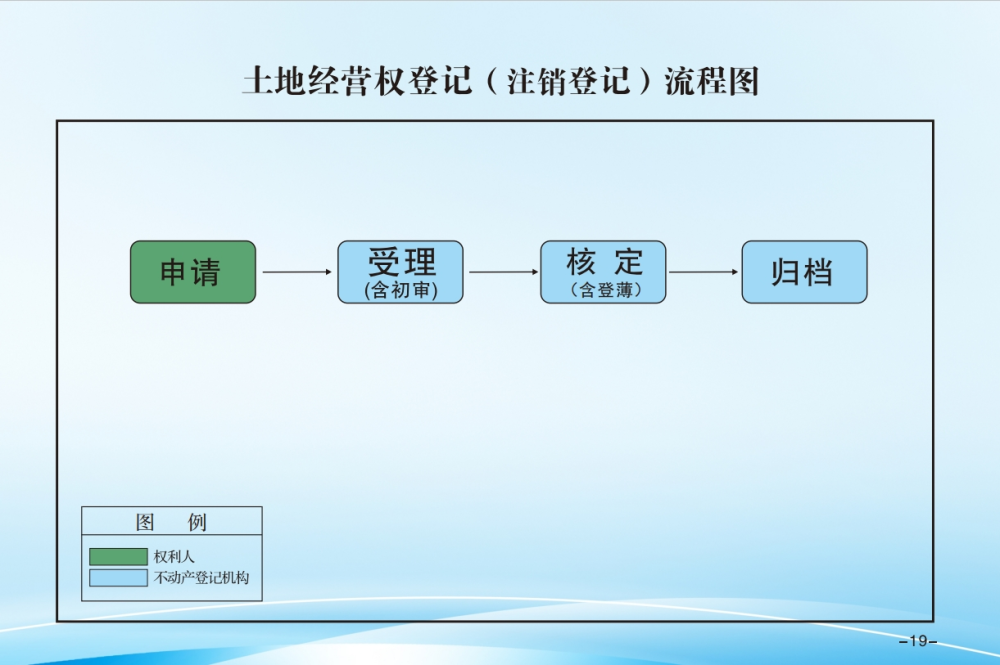 土地经营权登记（注销登记）流程图

申请

受理
(含初审)

核 定
（含登薄）

归档

图 例

权利人

不动产登记机构

–19–